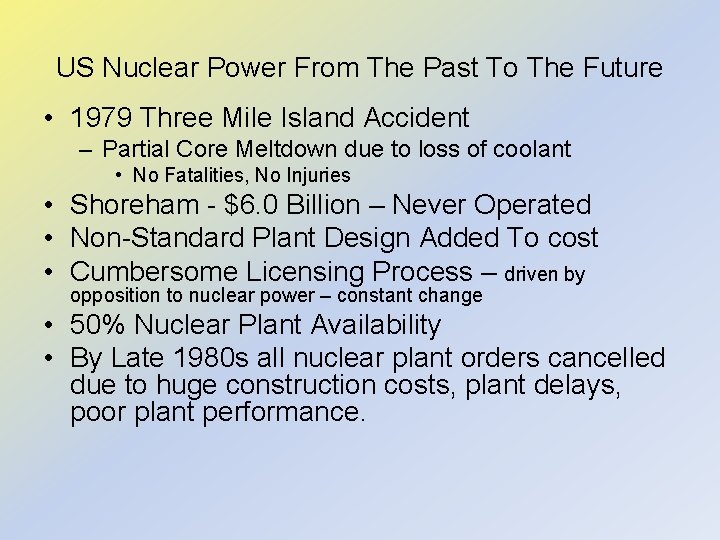 US Nuclear Power From The Past To The Future

• 1979 Three Mile Island Accident
  – Partial Core Meltdown due to loss of coolant
    • No Fatalities, No Injuries
• Shoreham - \$6.0 Billion – Never Operated
• Non-Standard Plant Design Added To cost
• Cumbersome Licensing Process – driven by opposition to nuclear power – constant change
• 50% Nuclear Plant Availability
• By Late 1980s all nuclear plant orders cancelled due to huge construction costs, plant delays, poor plant performance.